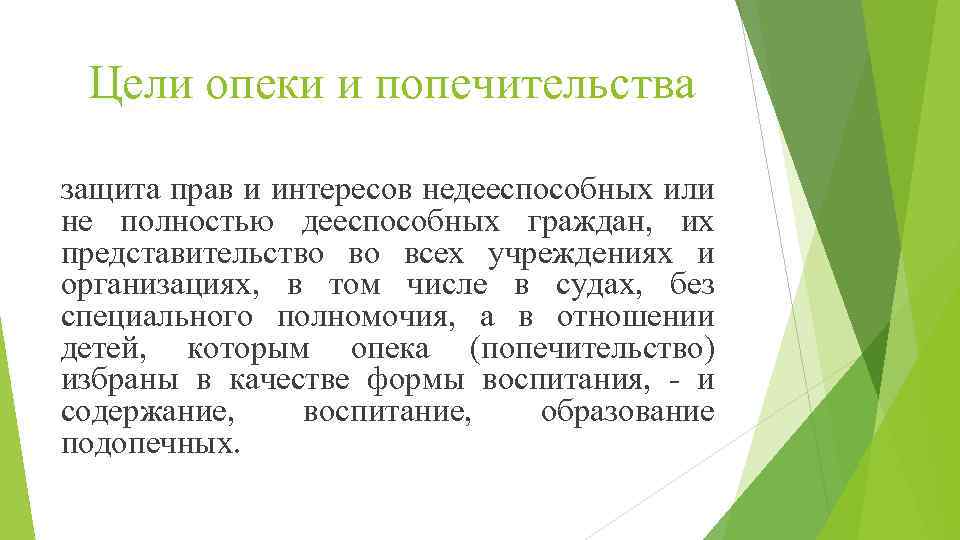 Цели опеки и попечительства

защита прав и интересов недееспособных или не полностью дееспособных граждан, их представительство во всех учреждениях и организациях, в том числе в судах, без специального полномочия, а в отношении детей, которым опека (попечительство) избраны в качестве формы воспитания, - и содержание, воспитание, образование подопечных.